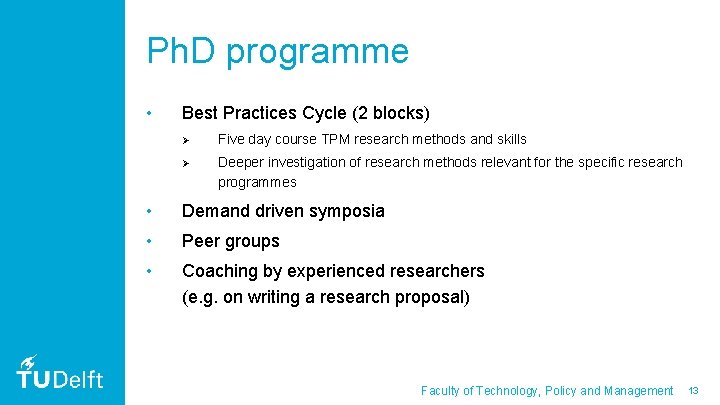 PhD programme

• Best Practices Cycle (2 blocks)

➢ Five day course TPM research methods and skills

➢ Deeper investigation of research methods relevant for the specific research programmes

• Demand driven symposia

• Peer groups

• Coaching by experienced researchers (e.g. on writing a research proposal)

TUDelft

Faculty of Technology, Policy and Management 13